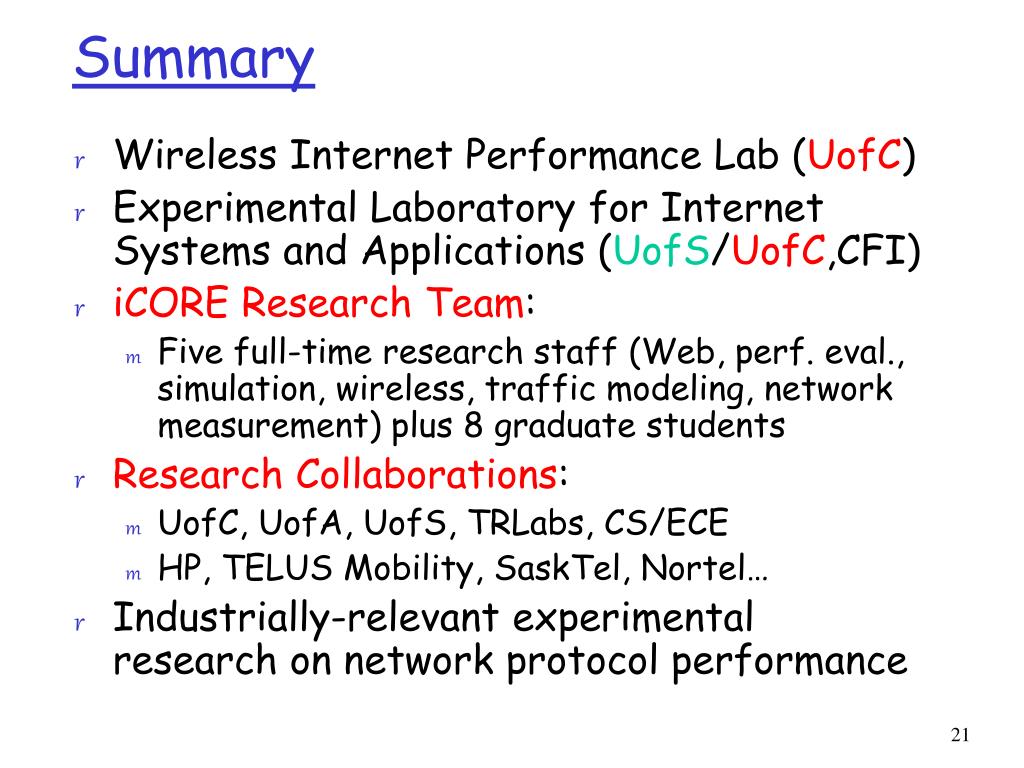 Summary

r Wireless Internet Performance Lab (UofC)

r Experimental Laboratory for Internet Systems and Applications (UofS/UofC,CFI)

r iCORE Research Team:

m Five full-time research staff (Web, perf. eval., simulation, wireless, traffic modeling, network measurement) plus 8 graduate students

r Research Collaborations:

m UofC, UofA, UofS, TRLabs, CS/ECE

m HP, TELUS Mobility, SaskTel, Nortel…

r Industrially-relevant experimental research on network protocol performance

21